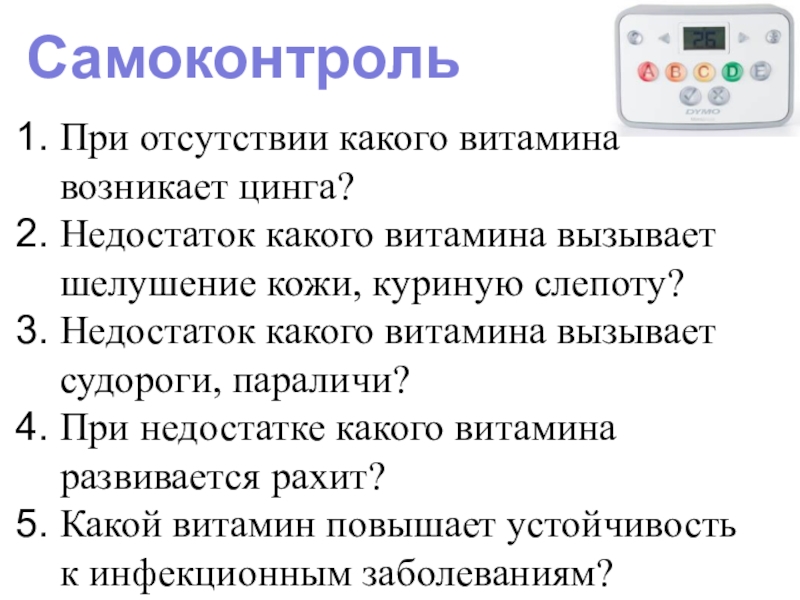 Самоконтроль

26

A B C D E

DYMO

1. При отсутствии какого витамина возникает цинга?
2. Недостаток какого витамина вызывает шелушение кожи, куриную слепоту?
3. Недостаток какого витамина вызывает судороги, параличи?
4. При недостатке какого витамина развивается рахит?
5. Какой витамин повышает устойчивость к инфекционным заболеваниям?